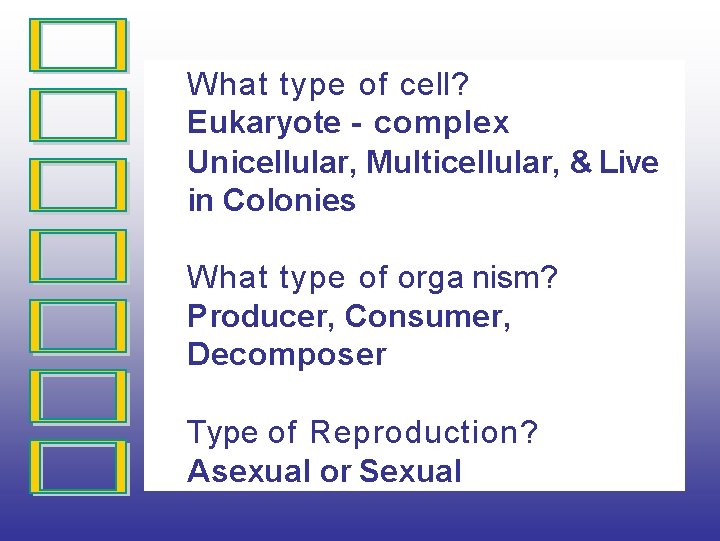 What type of cell?
Eukaryote - complex
Unicellular, Multicellular, & Live in Colonies

What type of orga nism?
Producer, Consumer, Decomposer

Type of Reproduction?
Asexual or Sexual